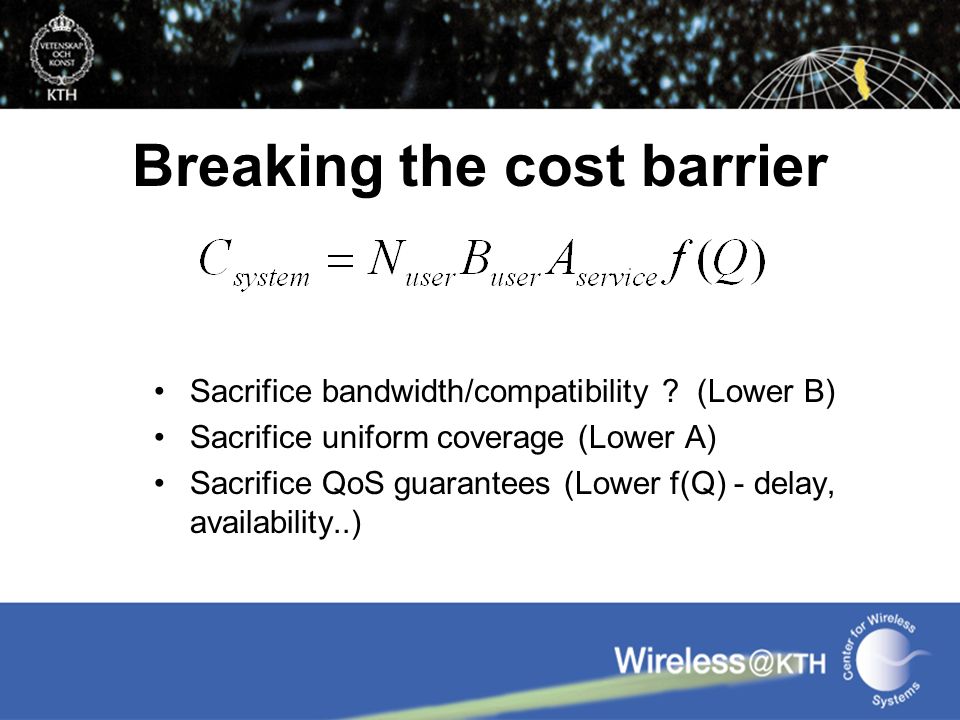 VETENSKAP OCH KONST
KTH

Breaking the cost barrier

$C_{system} = N_{user} B_{user} A_{service} f(Q)$

• Sacrifice bandwidth/compatibility ? (Lower B)
• Sacrifice uniform coverage (Lower A)
• Sacrifice QoS guarantees (Lower f(Q) - delay, availability..)

Wireless@KTH
Center for Wireless Systems